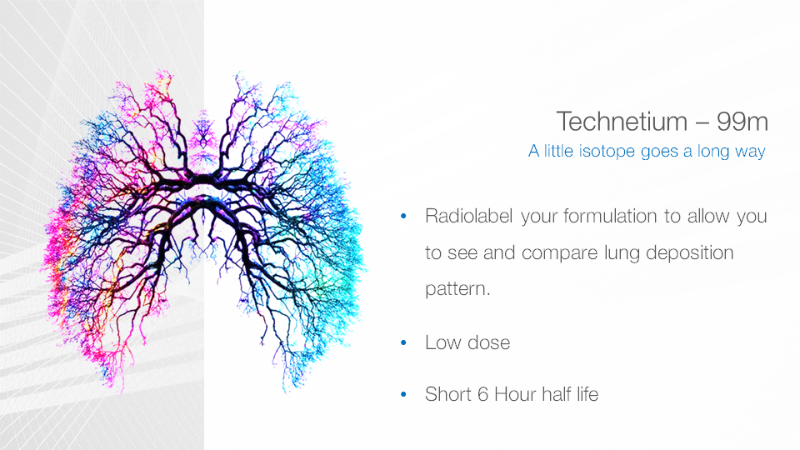 Technetium – 99m

A little isotope goes a long way

• Radiolabel your formulation to allow you to see and compare lung deposition pattern.

• Low dose

• Short 6 Hour half life